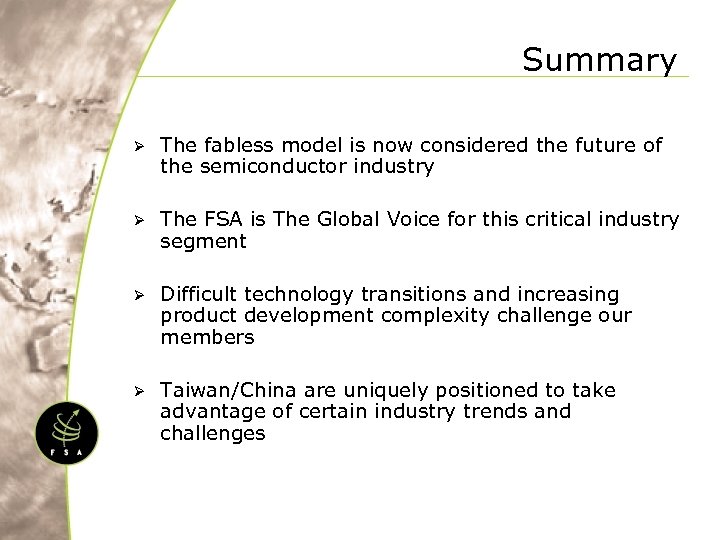 Summary

➢ The fabless model is now considered the future of the semiconductor industry

➢ The FSA is The Global Voice for this critical industry segment

➢ Difficult technology transitions and increasing product development complexity challenge our members

➢ Taiwan/China are uniquely positioned to take advantage of certain industry trends and challenges

FSA